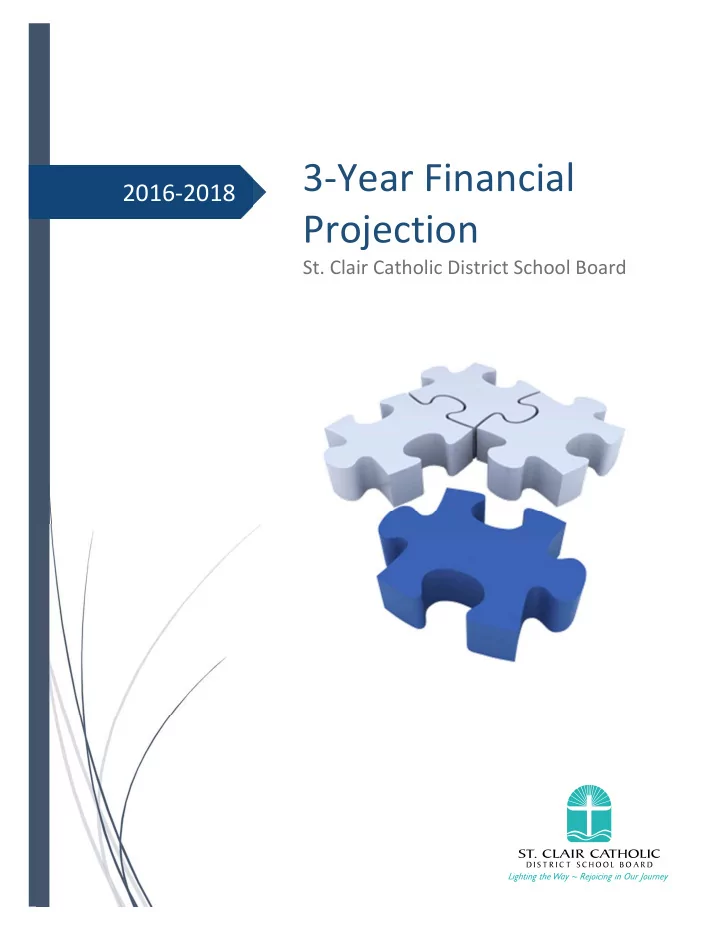 2016-2018

3-Year Financial Projection

St. Clair Catholic District School Board

ST. CLAIR CATHOLIC
DISTRICT SCHOOL BOARD
Lighting the Way ~ Rejoicing in Our Journey